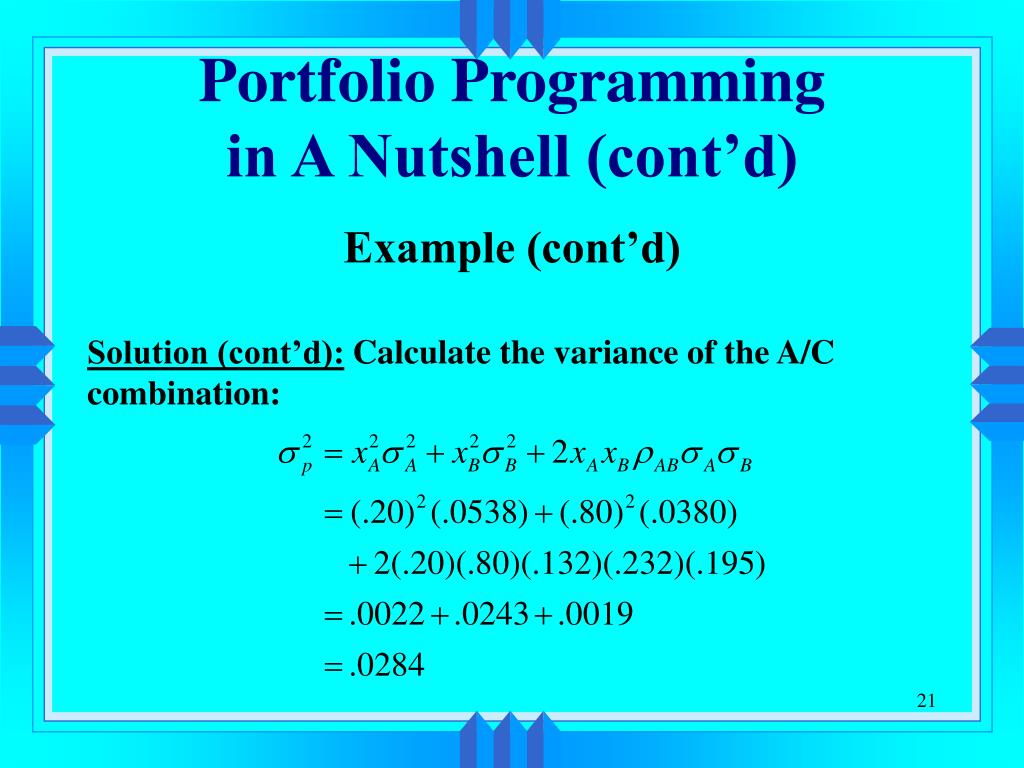 Portfolio Programming in A Nutshell (cont’d)

Example (cont’d)

Solution (cont’d): Calculate the variance of the A/C combination:

$\sigma_p^2 = x_A^2\sigma_A^2 + x_B^2\sigma_B^2 + 2x_A x_B \rho_{AB}\sigma_A\sigma_B$

$= (.20)^2(.0538) + (.80)^2(.0380)$

$+ 2(.20)(.80)(.132)(.232)(.195)$

$= .0022 + .0243 + .0019$

$= .0284$

21